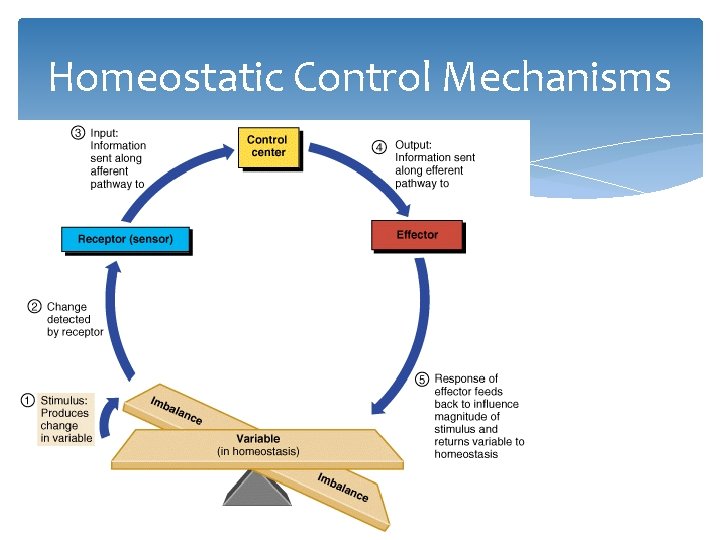 Homeostatic Control Mechanisms

③ Input: Information sent along afferent pathway to

Control center

④ Output: Information sent along efferent pathway to

Receptor (sensor)

Effector

② Change detected by receptor

① Stimulus: Produces change in variable

Imbalance

Variable (in homeostasis)

Imbalance

⑤ Response of effector feeds back to influence magnitude of stimulus and returns variable to homeostasis